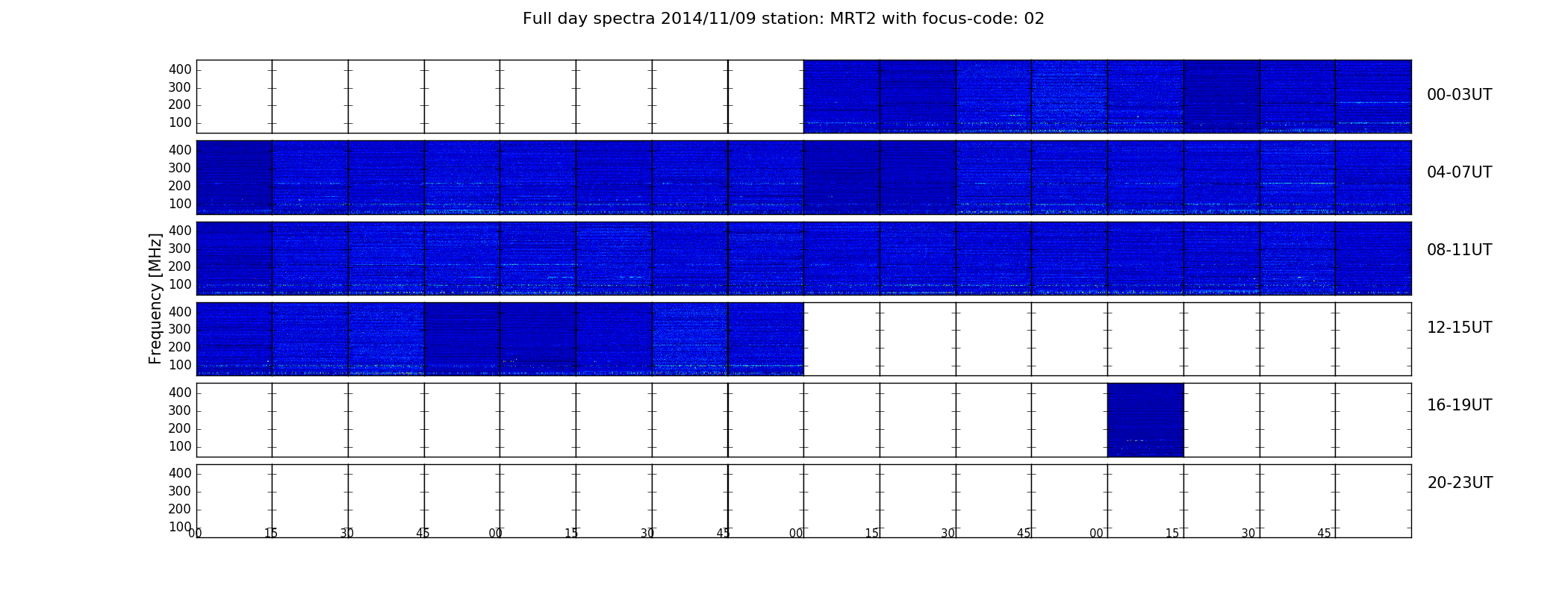 Full day spectra 2014/11/09 station: MRT2 with focus-code: 02

Frequency [MHz]

400
300
200
100

00-03UT

400
300
200
100

04-07UT

400
300
200
100

08-11UT

400
300
200
100

12-15UT

400
300
200
100

16-19UT

400
300
200
100

20-23UT

00 15 30 45 00 15 30 45 00 15 30 45 00 15 30 45